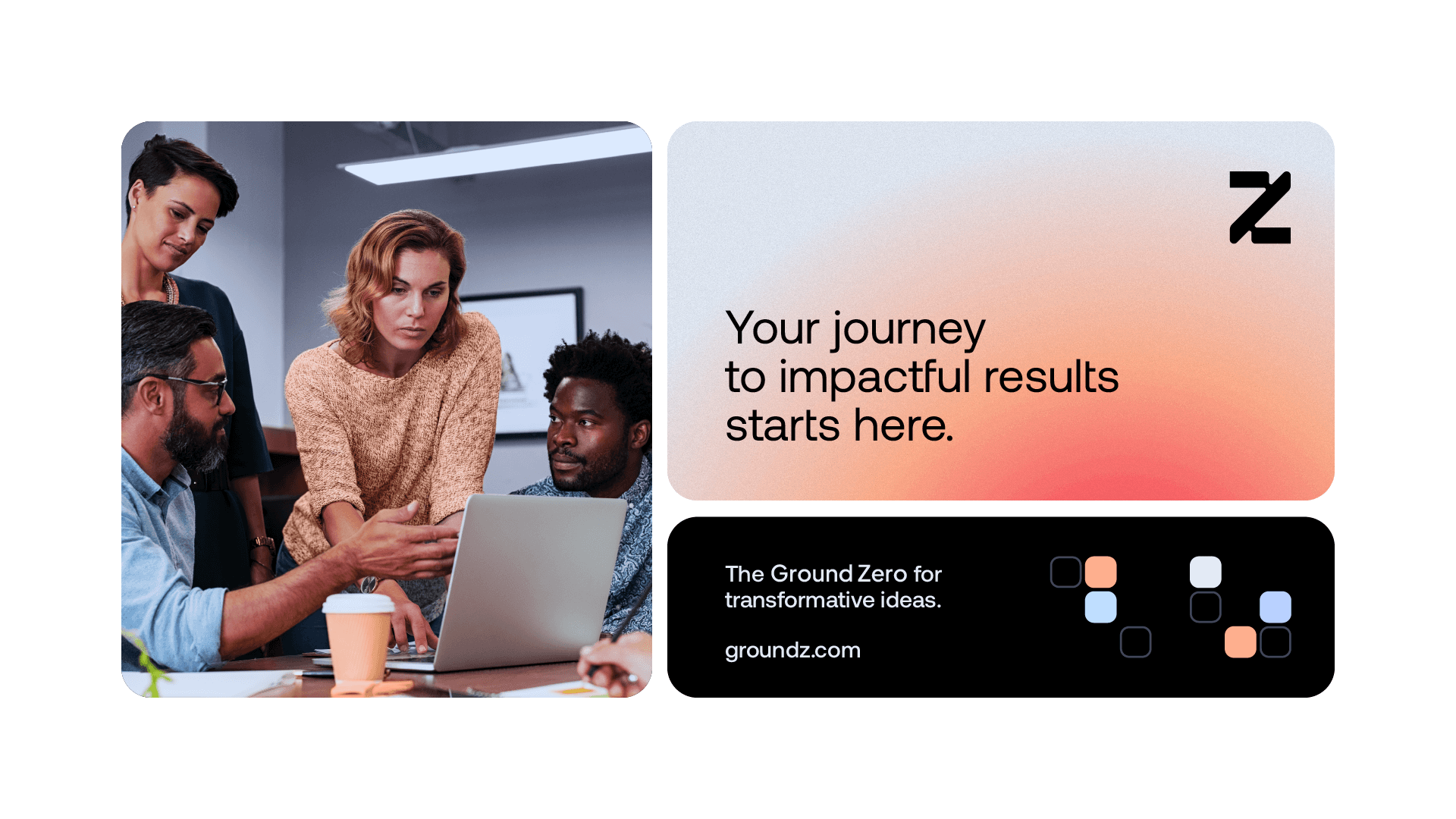 Your journey
to impactful results
starts here.

The Ground Zero for transformative ideas.

groundz.com